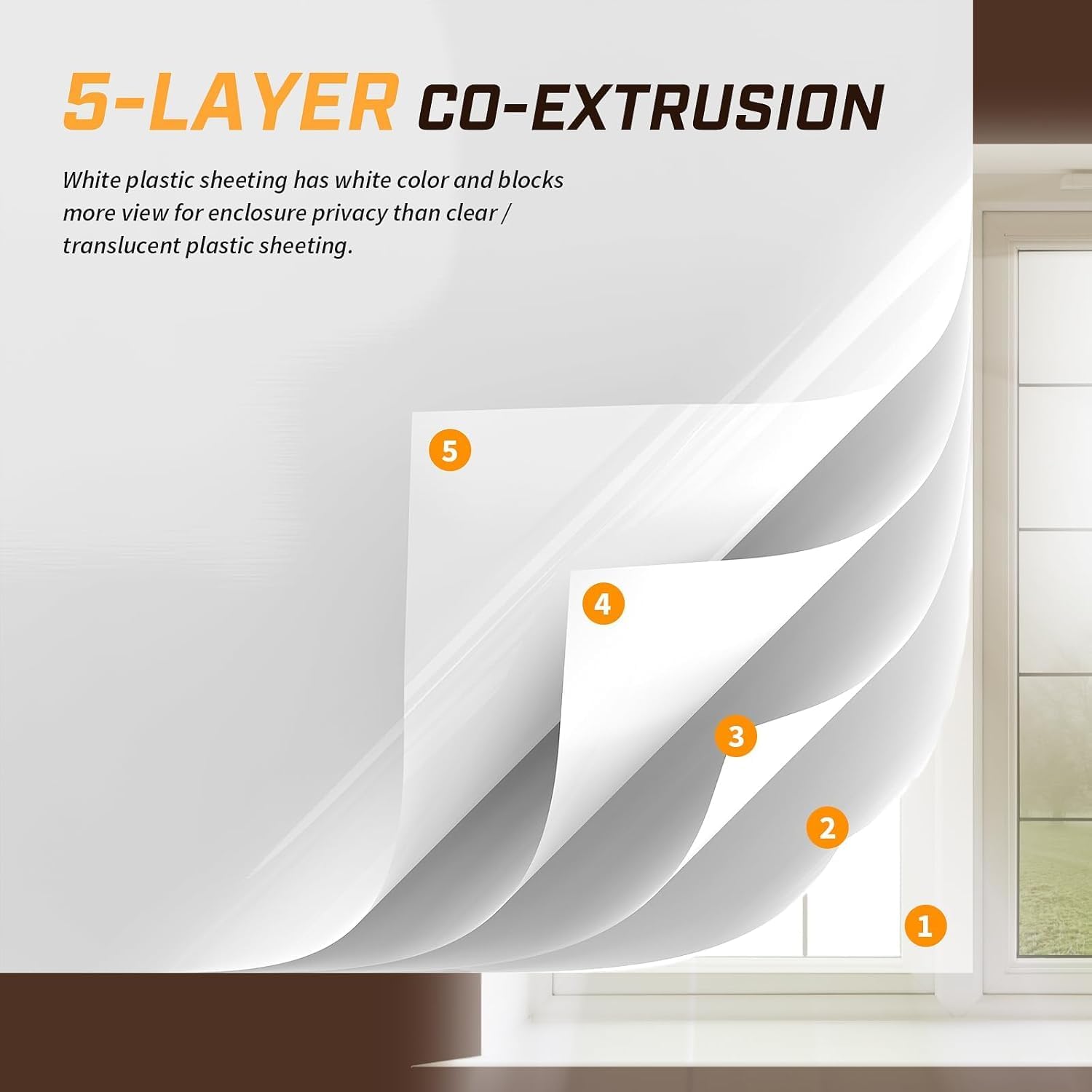 5-LAYER CO-EXTRUSION

White plastic sheeting has white color and blocks more view for enclosure privacy than clear / translucent plastic sheeting.

5

4

3

2

1